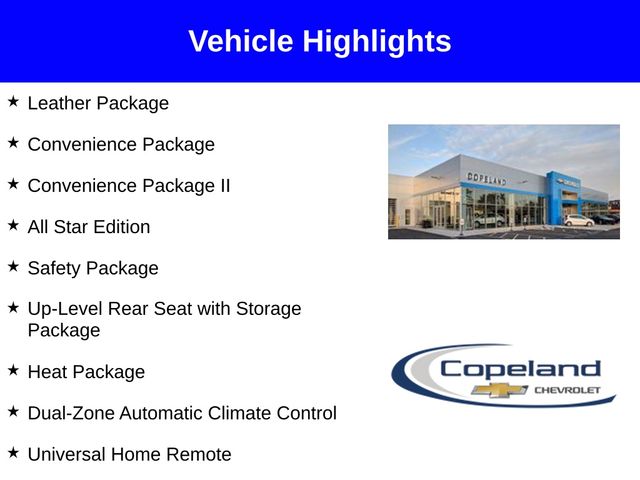 Vehicle Highlights

★ Leather Package

★ Convenience Package

★ Convenience Package II

★ All Star Edition

★ Safety Package

★ Up-Level Rear Seat with Storage Package

★ Heat Package

★ Dual-Zone Automatic Climate Control

★ Universal Home Remote

COPELAND

Copeland
CHEVROLET